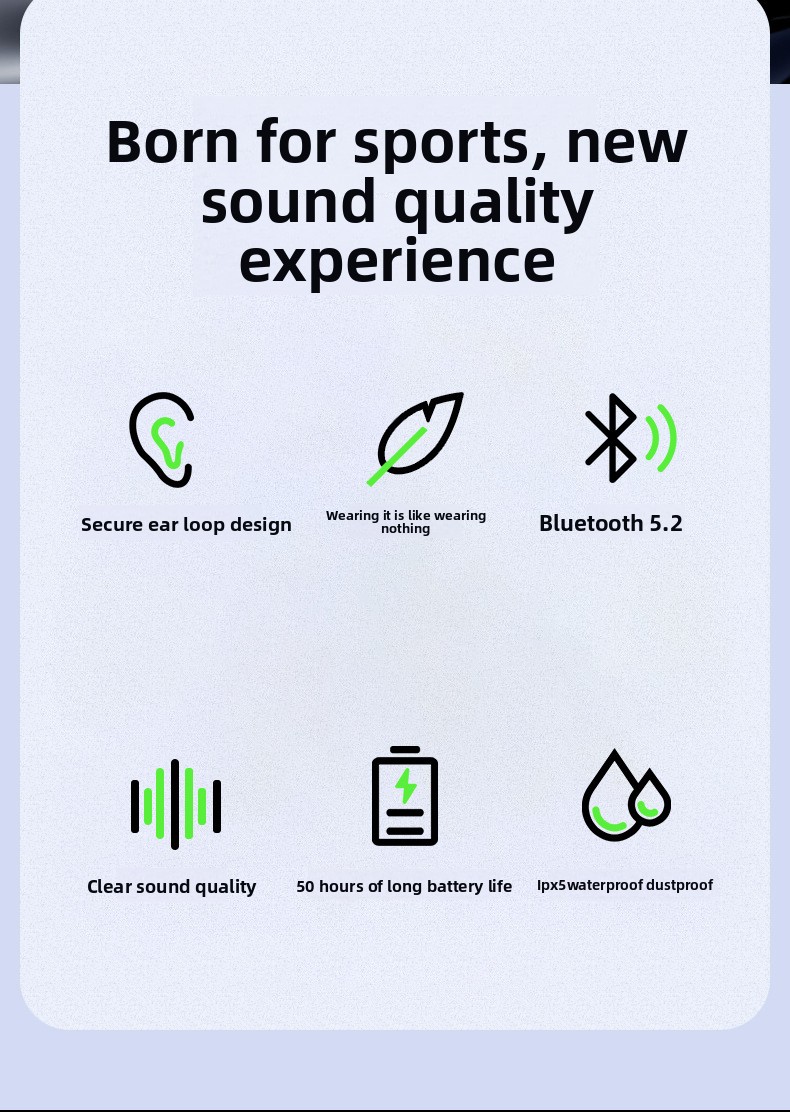 Born for sports, new sound quality experience

Secure ear loop design

Wearing it is like wearing nothing

Bluetooth 5.2

Clear sound quality

50 hours of long battery life

Ipx5waterproof dustproof